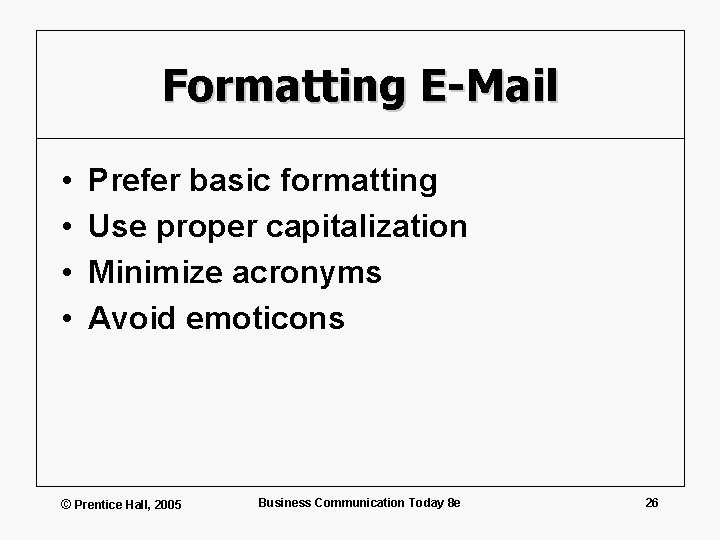 Formatting E-Mail

• Prefer basic formatting
• Use proper capitalization
• Minimize acronyms
• Avoid emoticons

© Prentice Hall, 2005

Business Communication Today 8e

26